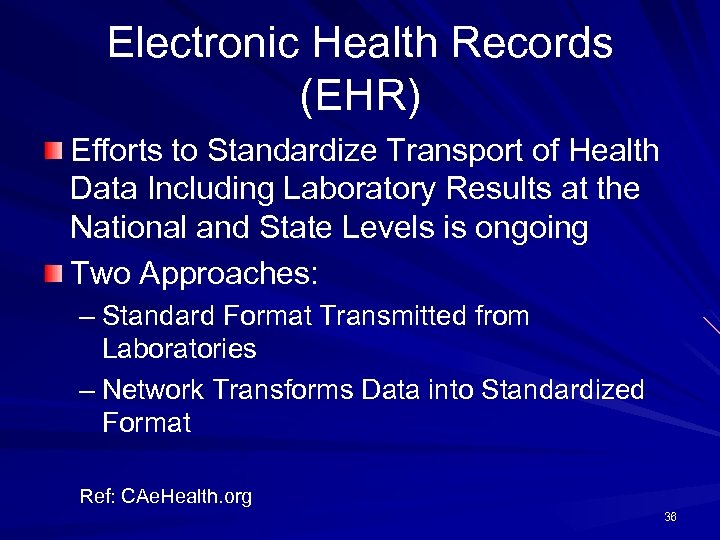 Electronic Health Records (EHR)

Efforts to Standardize Transport of Health Data Including Laboratory Results at the National and State Levels is ongoing

Two Approaches:

– Standard Format Transmitted from Laboratories

– Network Transforms Data into Standardized Format

Ref: CAeHealth.org

36